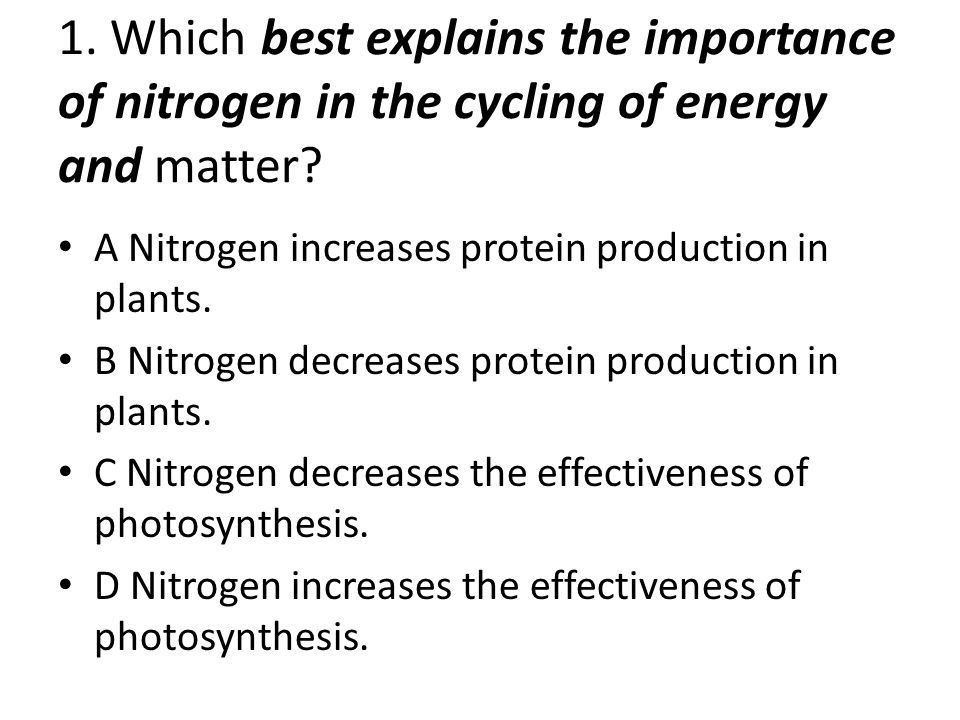 1. Which best explains the importance of nitrogen in the cycling of energy and matter?

• A Nitrogen increases protein production in plants.

• B Nitrogen decreases protein production in plants.

• C Nitrogen decreases the effectiveness of photosynthesis.

• D Nitrogen increases the effectiveness of photosynthesis.